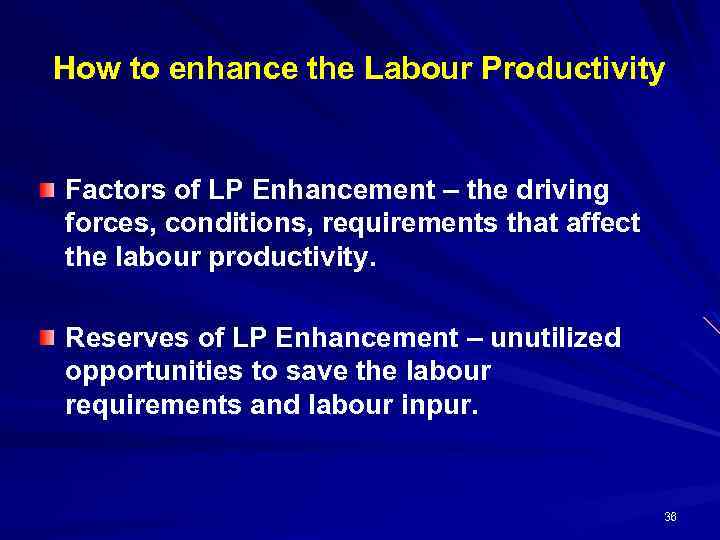 How to enhance the Labour Productivity

Factors of LP Enhancement – the driving forces, conditions, requirements that affect the labour productivity.

Reserves of LP Enhancement – unutilized opportunities to save the labour requirements and labour inpur.

36